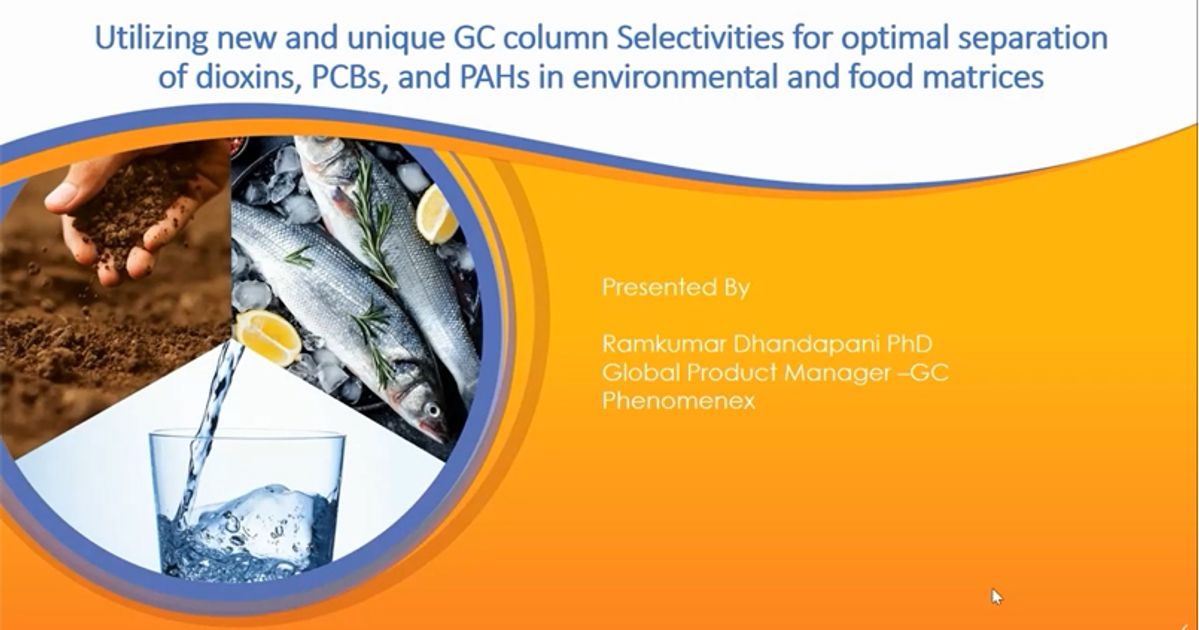 Utilizing new and unique GC column Selectivities for optimal separation of dioxins, PCBs, and PAHs in environmental and food matrices

Presented By

Ramkumar Dhandapani PhD
Global Product Manager –GC
Phenomenex